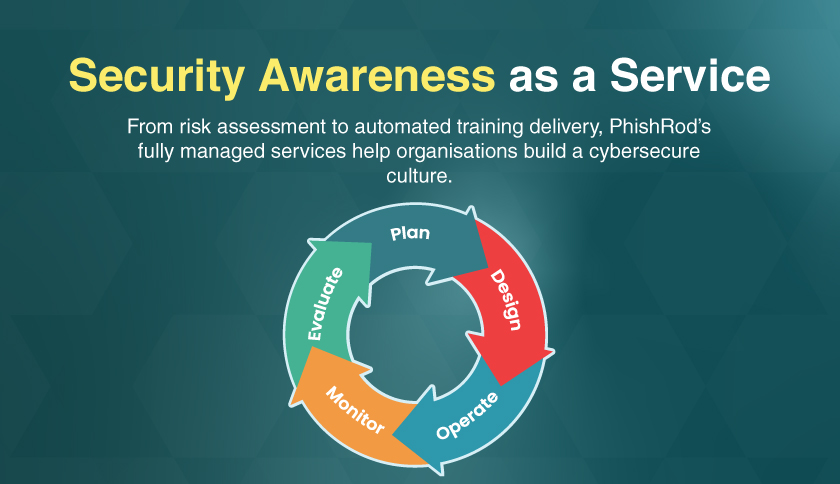 Security Awareness as a Service

From risk assessment to automated training delivery, PhishRod's fully managed services help organisations build a cybersecure culture.

Plan

Design

Operate

Monitor

Evaluate